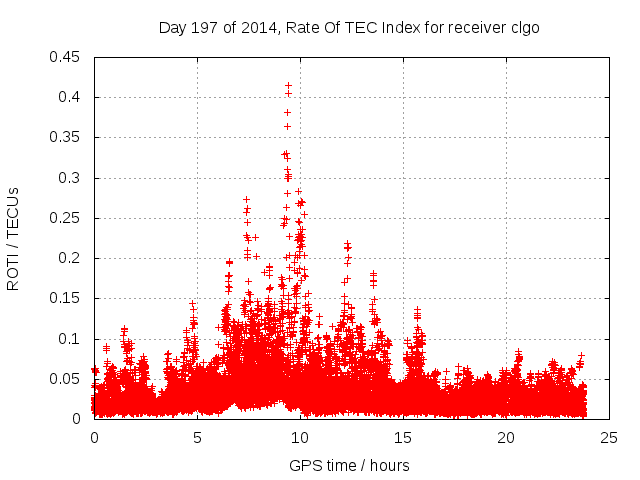 Day 197 of 2014, Rate Of TEC Index for receiver clgo

ROTI / TECUs

0.45
0.4
0.35
0.3
0.25
0.2
0.15
0.1
0.05
0

0
5
10
15
20
25

GPS time / hours